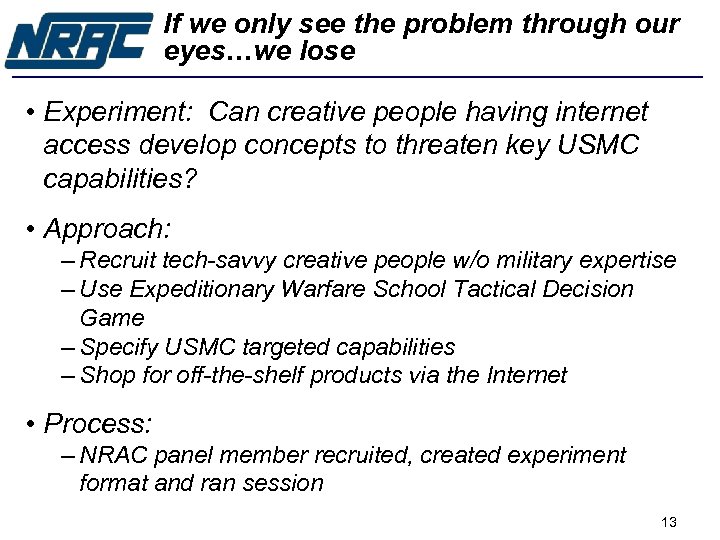 NRAC

If we only see the problem through our eyes…we lose

• Experiment: Can creative people having internet access develop concepts to threaten key USMC capabilities?

• Approach:
– Recruit tech-savvy creative people w/o military expertise
– Use Expeditionary Warfare School Tactical Decision Game
– Specify USMC targeted capabilities
– Shop for off-the-shelf products via the Internet

• Process:
– NRAC panel member recruited, created experiment format and ran session

13